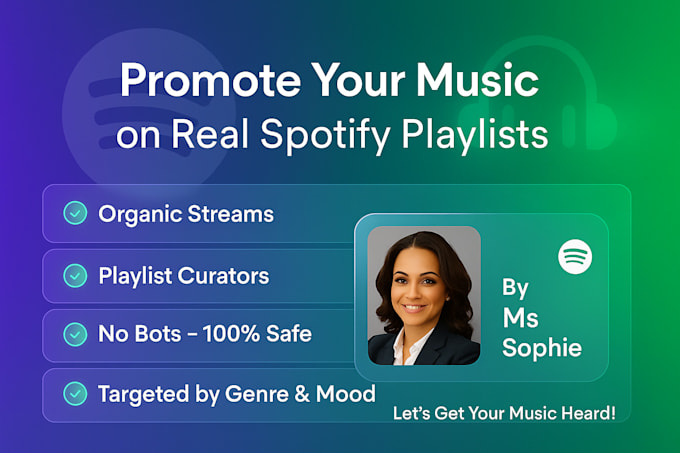 Promote Your Music on Real Spotify Playlists

Organic Streams

Playlist Curators

No Bots - 100% Safe

Targeted by Genre & Mood

By Ms Sophie

Let's Get Your Music Heard!